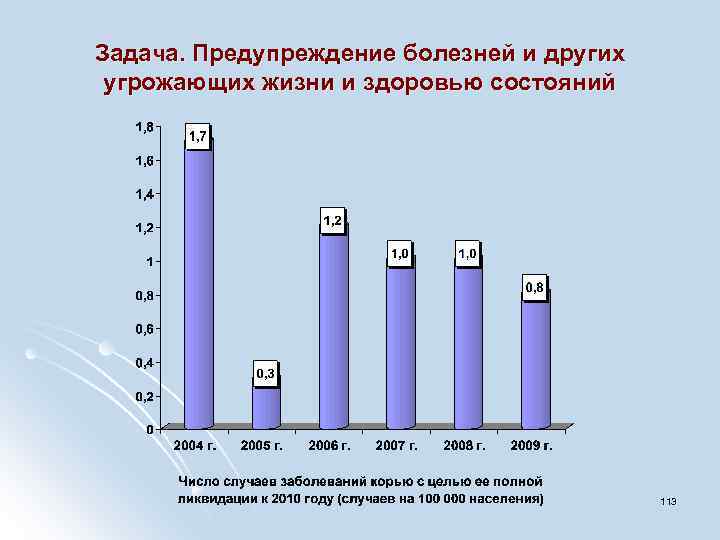 Задача. Предупреждение болезней и других угрожающих жизни и здоровью состояний

1,8
1,6
1,4
1,2
1
0,8
0,6
0,4
0,2
0

1,7
0,3
1,2
1,0
1,0
0,8

2004 г.
2005 г.
2006 г.
2007 г.
2008 г.
2009 г.

Число случаев заболеваний корью с целью ее полной ликвидации к 2010 году (случаев на 100 000 населения)

113